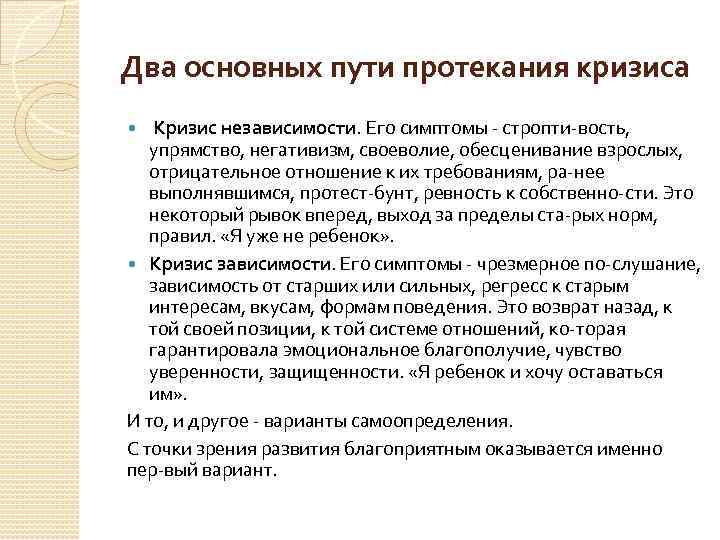 Два основных пути протекания кризиса

Кризис независимости. Его симптомы - стропти-вость, упрямство, негативизм, своеволие, обесценивание взрослых, отрицательное отношение к их требованиям, ра-нее выполнявшимся, протест-бунт, ревность к собственно-сти. Это некоторый рывок вперед, выход за пределы ста-рых норм, правил. «Я уже не ребенок».

Кризис зависимости. Его симптомы - чрезмерное по-слушание, зависимость от старших или сильных, регресс к старым интересам, вкусам, формам поведения. Это возврат назад, к той своей позиции, к той системе отношений, ко-торая гарантировала эмоциональное благополучие, чувство уверенности, защищенности. «Я ребенок и хочу оставаться им».

И то, и другое - варианты самоопределения.

С точки зрения развития благоприятным оказывается именно пер-вый вариант.